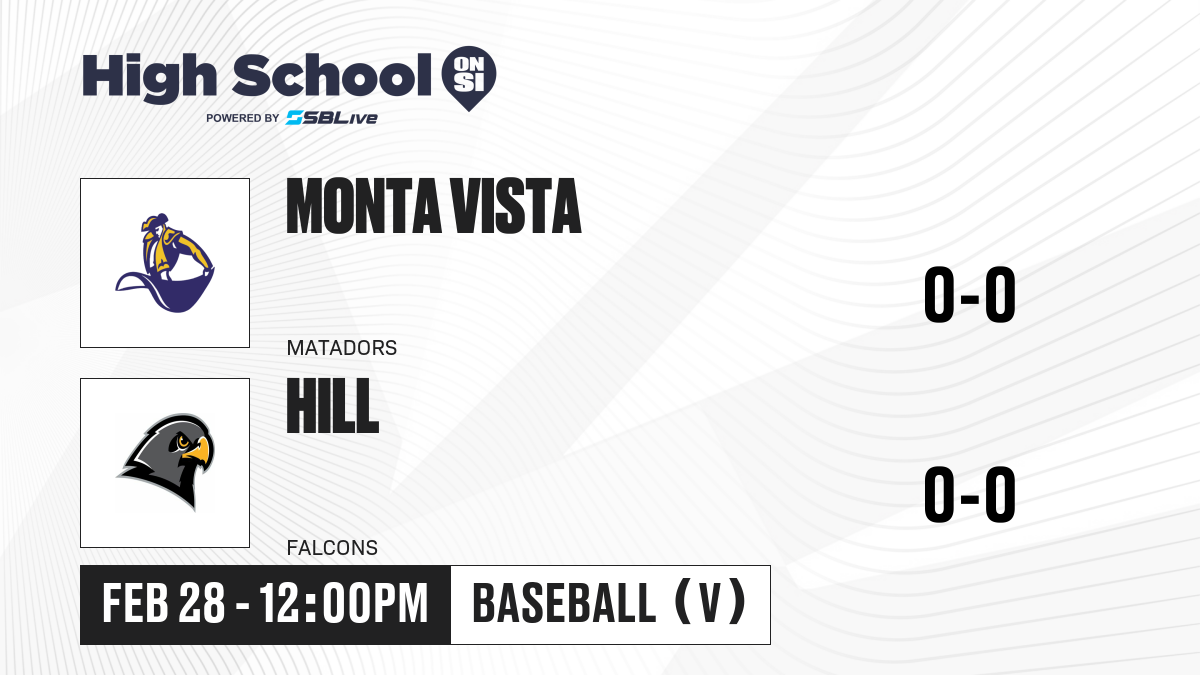 High School ON SI
POWERED BY SBLive

MONTA VISTA
MATADORS
0-0

HILL
FALCONS
0-0

FEB 28 - 12:00PM
BASEBALL (V)